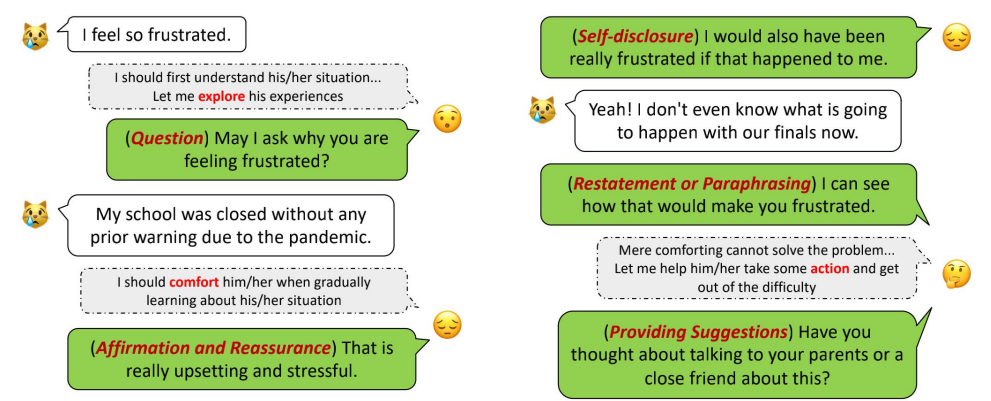 I feel so frustrated.

I should first understand his/her situation... Let me explore his experiences

(Question) May I ask why you are feeling frustrated?

My school was closed without any prior warning due to the pandemic.

I should comfort him/her when gradually learning about his/her situation

(Affirmation and Reassurance) That is really upsetting and stressful.

(Self-disclosure) I would also have been really frustrated if that happened to me.

Yeah! I don't even know what is going to happen with our finals now.

(Restatement or Paraphrasing) I can see how that would make you frustrated.

Mere comforting cannot solve the problem... Let me help him/her take some action and get out of the difficulty

(Providing Suggestions) Have you thought about talking to your parents or a close friend about this?